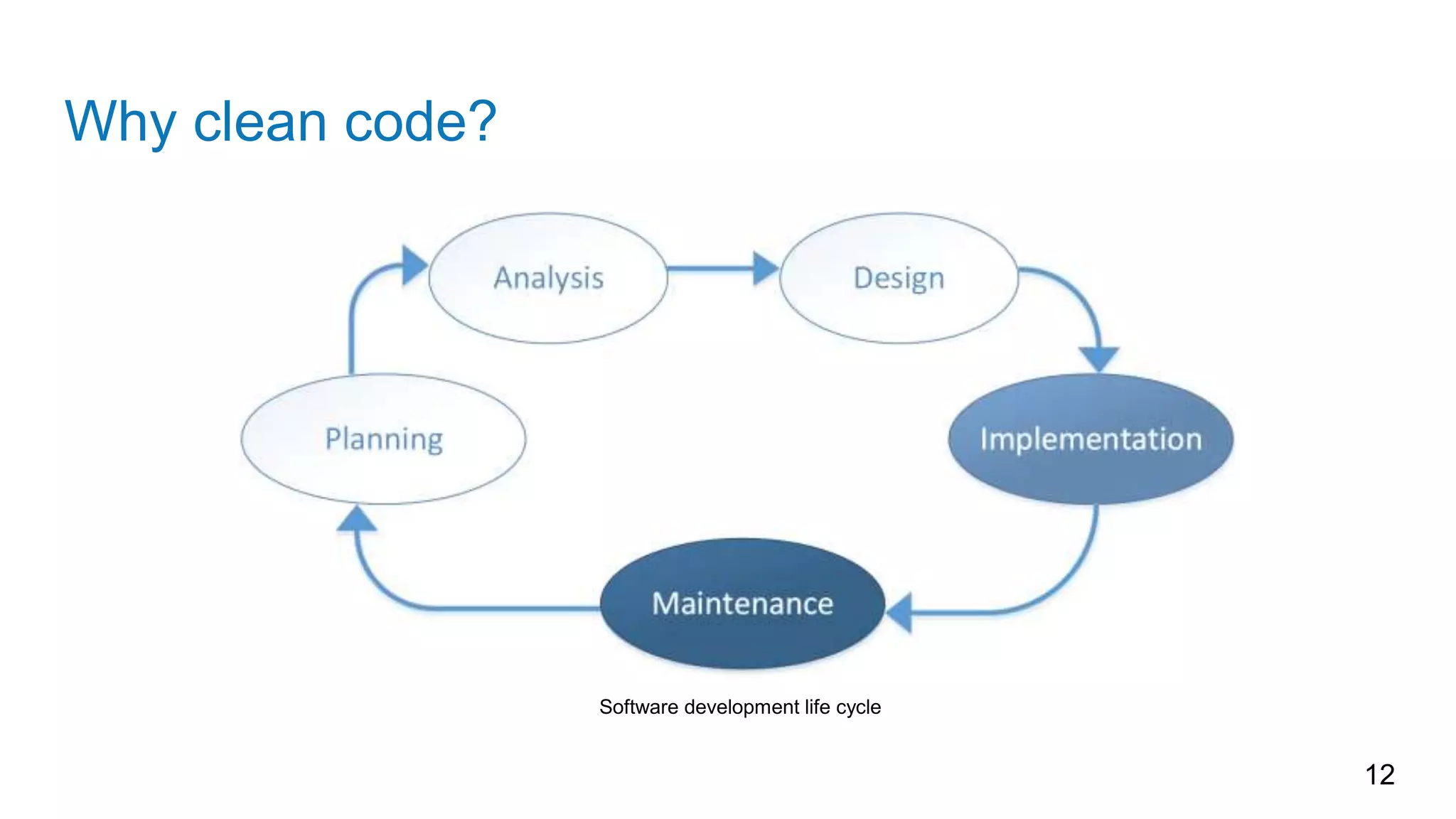 Why clean code?

Analysis

Design

Planning

Implementation

Maintenance

Software development life cycle

12